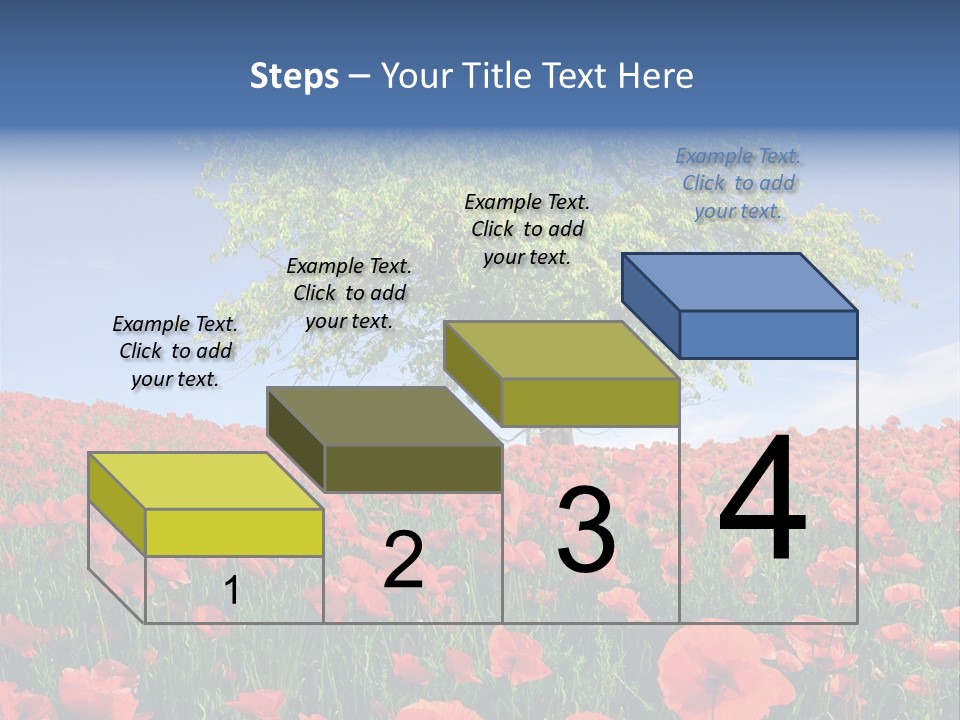 Steps – Your Title Text Here

Example Text. Click to add your text.

Example Text. Click to add your text.

Example Text. Click to add your text.

Example Text. Click to add your text.

1

2

3

4